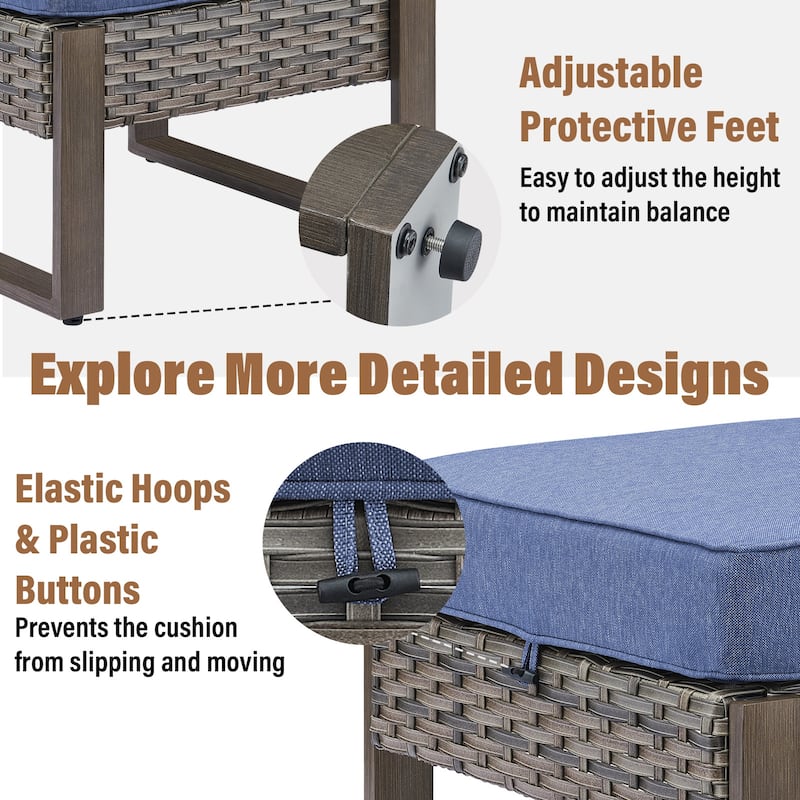 Adjustable Protective Feet

Easy to adjust the height to maintain balance

Explore More Detailed Designs

Elastic Hoops & Plastic Buttons

Prevents the cushion from slipping and moving